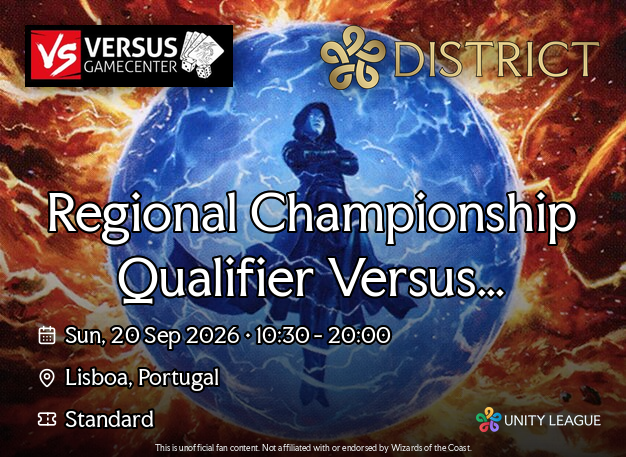 VS VERSUS GAMECENTER

DISTRICT

Regional Championship Qualifier Versus...

Sun, 20 Sep 2026 · 10:30 - 20:00

Lisboa, Portugal

Standard

UNITY LEAGUE

This is unofficial fan content. Not affiliated with or endorsed by Wizards of the Coast.